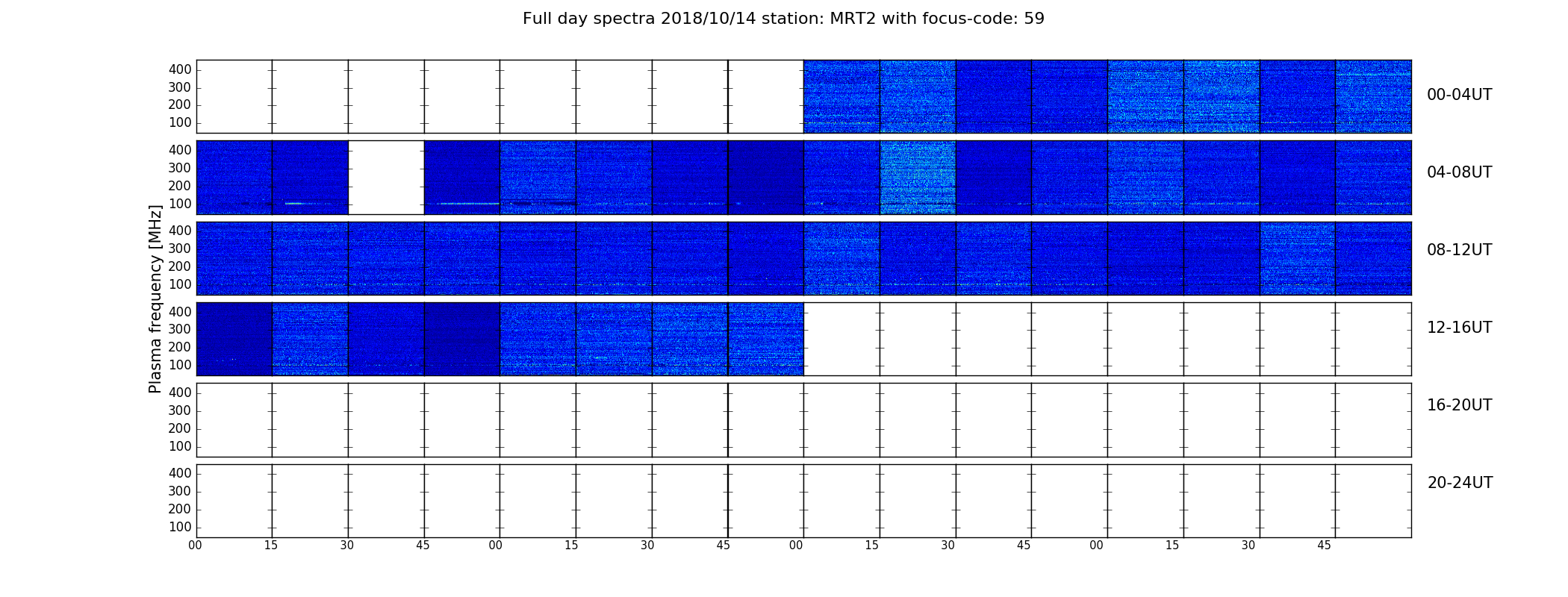 Full day spectra 2018/10/14 station: MRT2 with focus-code: 59

Plasma frequency [MHz]

400
300
200
100
00-04UT

400
300
200
100
04-08UT

400
300
200
100
08-12UT

400
300
200
100
12-16UT

400
300
200
100
16-20UT

400
300
200
100
20-24UT

00 15 30 45 00 15 30 45 00 15 30 45 00 15 30 45